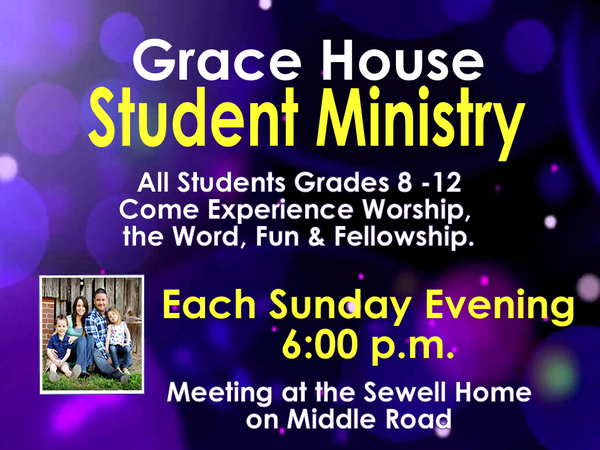 Grace House
Student Ministry

All Students Grades 8 -12
Come Experience Worship, the Word, Fun & Fellowship.

Each Sunday Evening
6:00 p.m.

Meeting at the Sewell Home on Middle Road